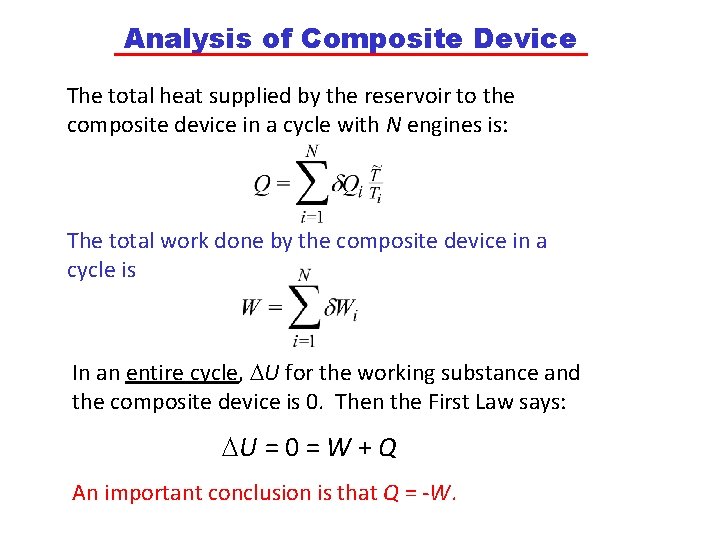 Analysis of Composite Device

The total heat supplied by the reservoir to the composite device in a cycle with $N$ engines is:

$Q = \sum_{i=1}^{N} \delta Q_i \frac{\tilde{T}}{T_i}$

The total work done by the composite device in a cycle is

$W = \sum_{i=1}^{N} \delta W_i$

In an entire cycle, $\Delta U$ for the working substance and the composite device is 0. Then the First Law says:

$\Delta U = 0 = W + Q$

An important conclusion is that $Q = -W$.